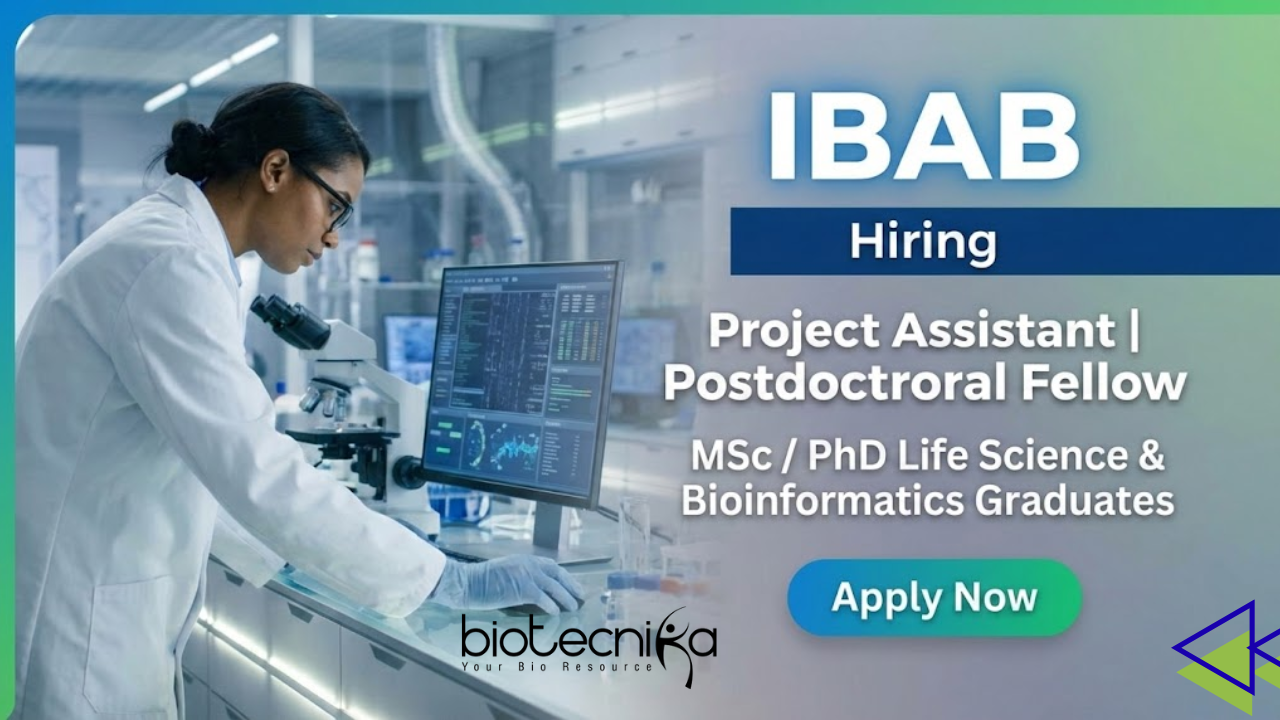 IBAB

Hiring

Project Assistant | Postdoctroral Fellow

MSc / PhD Life Science & Bioinformatics Graduates

Apply Now

biotecnika
Your Bio Resource